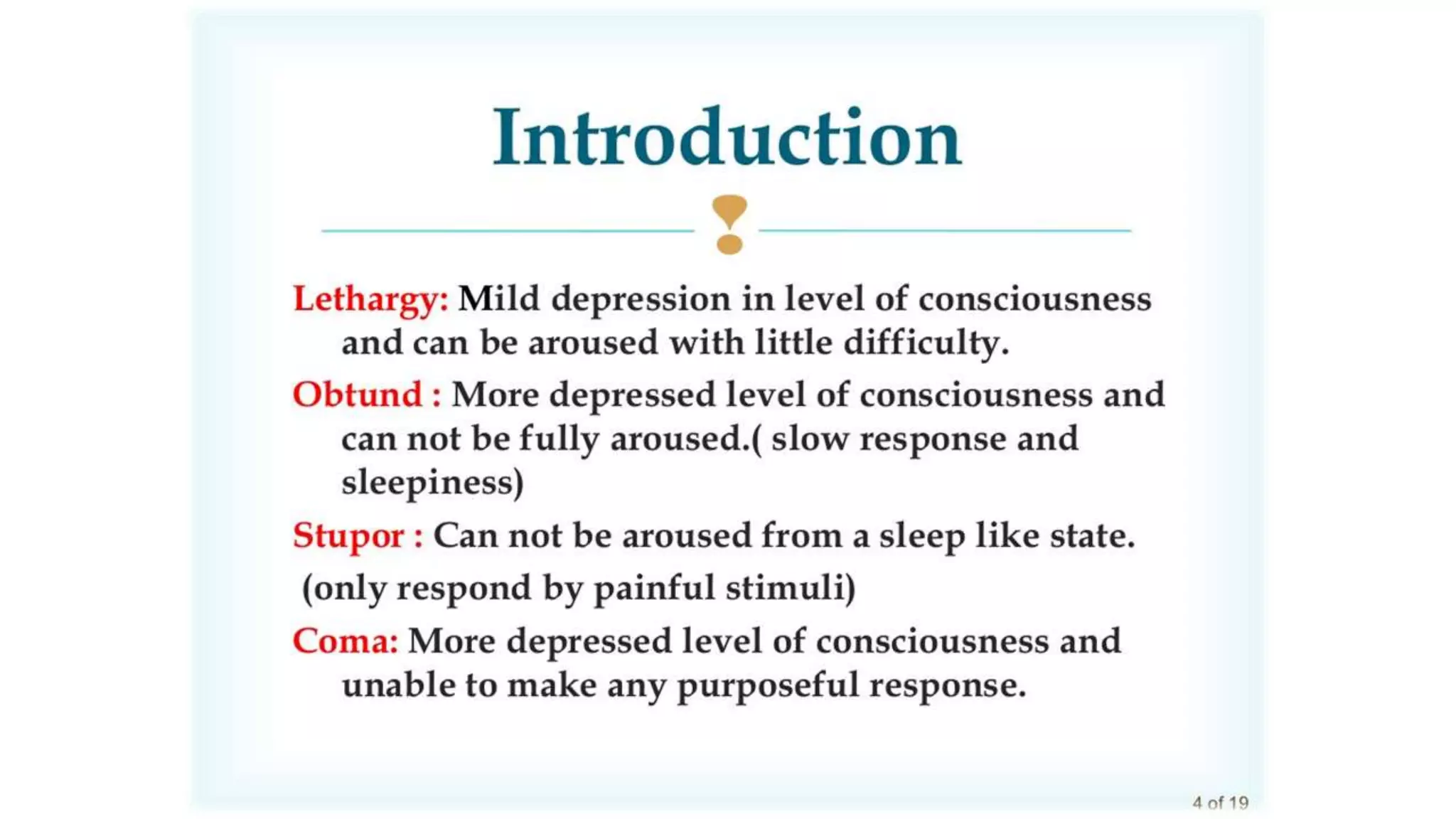 Introduction

Lethargy: Mild depression in level of consciousness and can be aroused with little difficulty.

Obtund : More depressed level of consciousness and can not be fully aroused.( slow response and sleepiness)

Stupor : Can not be aroused from a sleep like state.

(only respond by painful stimuli)

Coma: More depressed level of consciousness and unable to make any purposeful response.

4 of 19